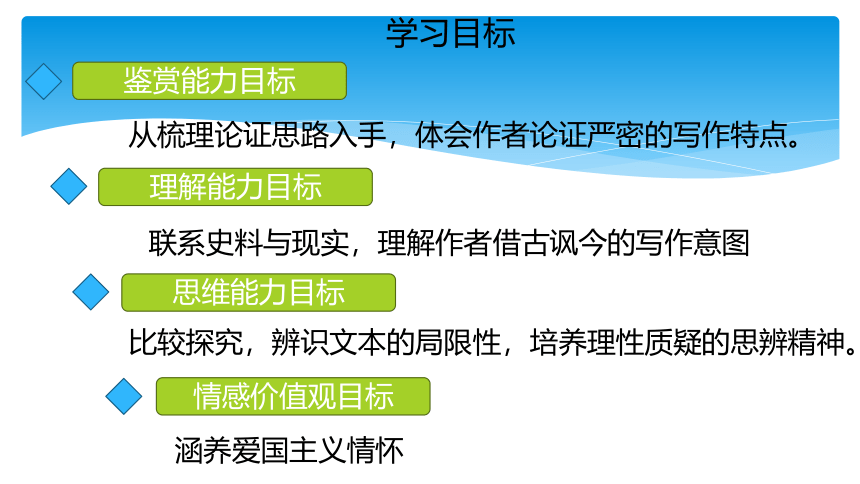 学习目标

鉴赏能力目标

从梳理论证思路入手，体会作者论证严密的写作特点。

理解能力目标

联系史料与现实，理解作者借古讽今的写作意图

思维能力目标

比较探究，辨识文本的局限性，培养理性质疑的思辨精神。

情感价值观目标

涵养爱国主义情怀